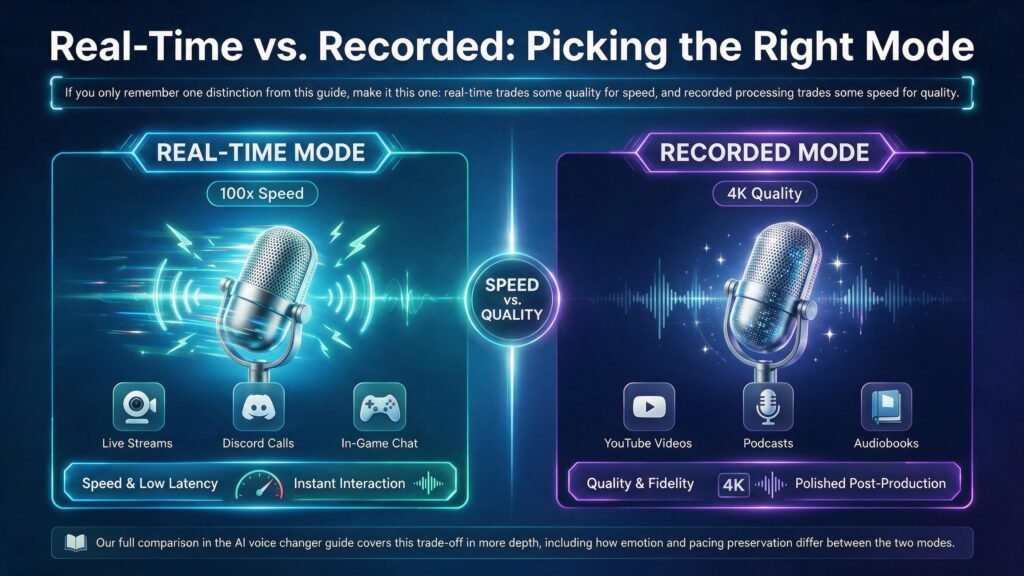 Real-Time vs. Recorded: Picking the Right Mode

If you only remember one distinction from this guide, make it this one: real-time trades some quality for speed, and recorded processing trades some speed for quality.

REAL-TIME MODE

100x Speed

Live Streams

Discord Calls

In-Game Chat

Speed & Low Latency

Instant Interaction

SPEED vs. QUALITY

RECORDED MODE

4K Quality

YouTube Videos

Podcasts

Audiobooks

Quality & Fidelity

4K

Polished Post-Production

Our full comparison in the AI voice changer guide covers this trade-off in more depth, including how emotion and pacing preservation differ between the two modes.